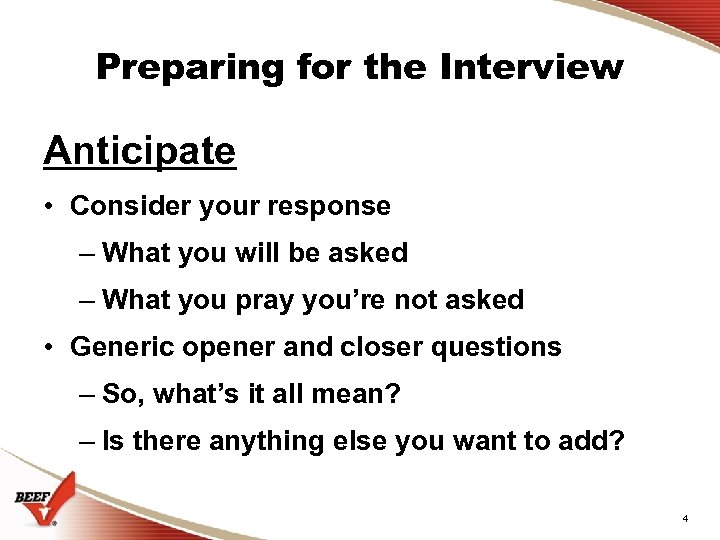 Preparing for the Interview

Anticipate

• Consider your response
– What you will be asked
– What you pray you're not asked
• Generic opener and closer questions
– So, what's it all mean?
– Is there anything else you want to add?

BEEF

4